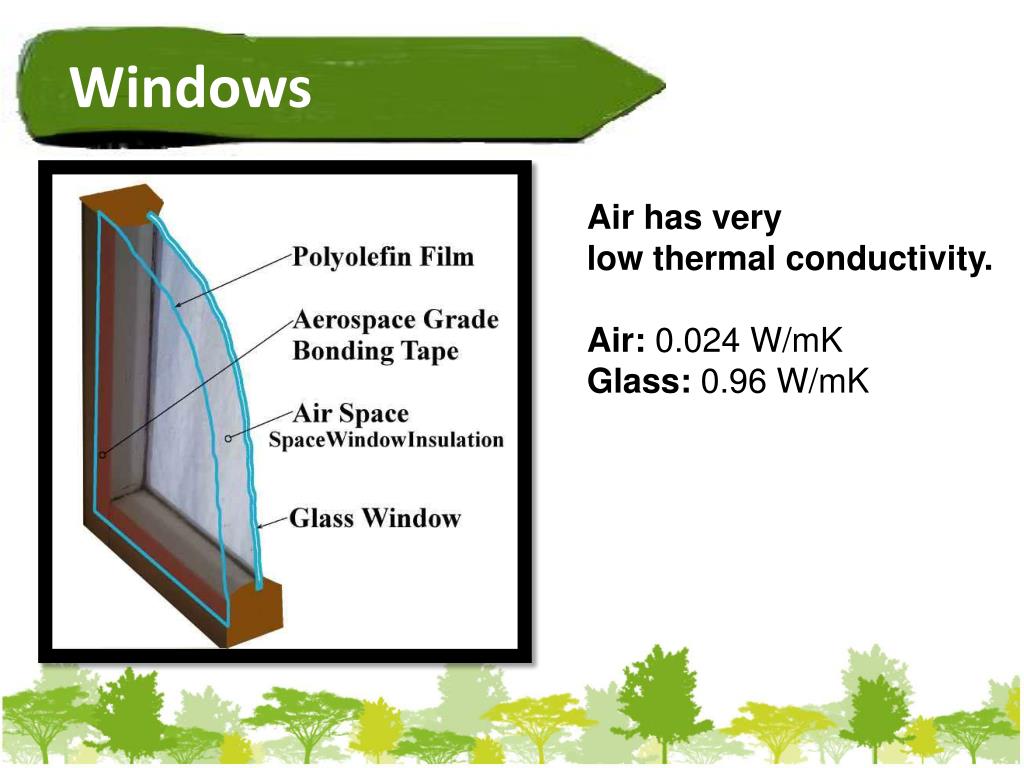 Windows

Polyolefin Film
Aerospace Grade Bonding Tape
Air Space
SpaceWindowInsulation
Glass Window

Air has very low thermal conductivity.

Air: 0.024 W/mK
Glass: 0.96 W/mK